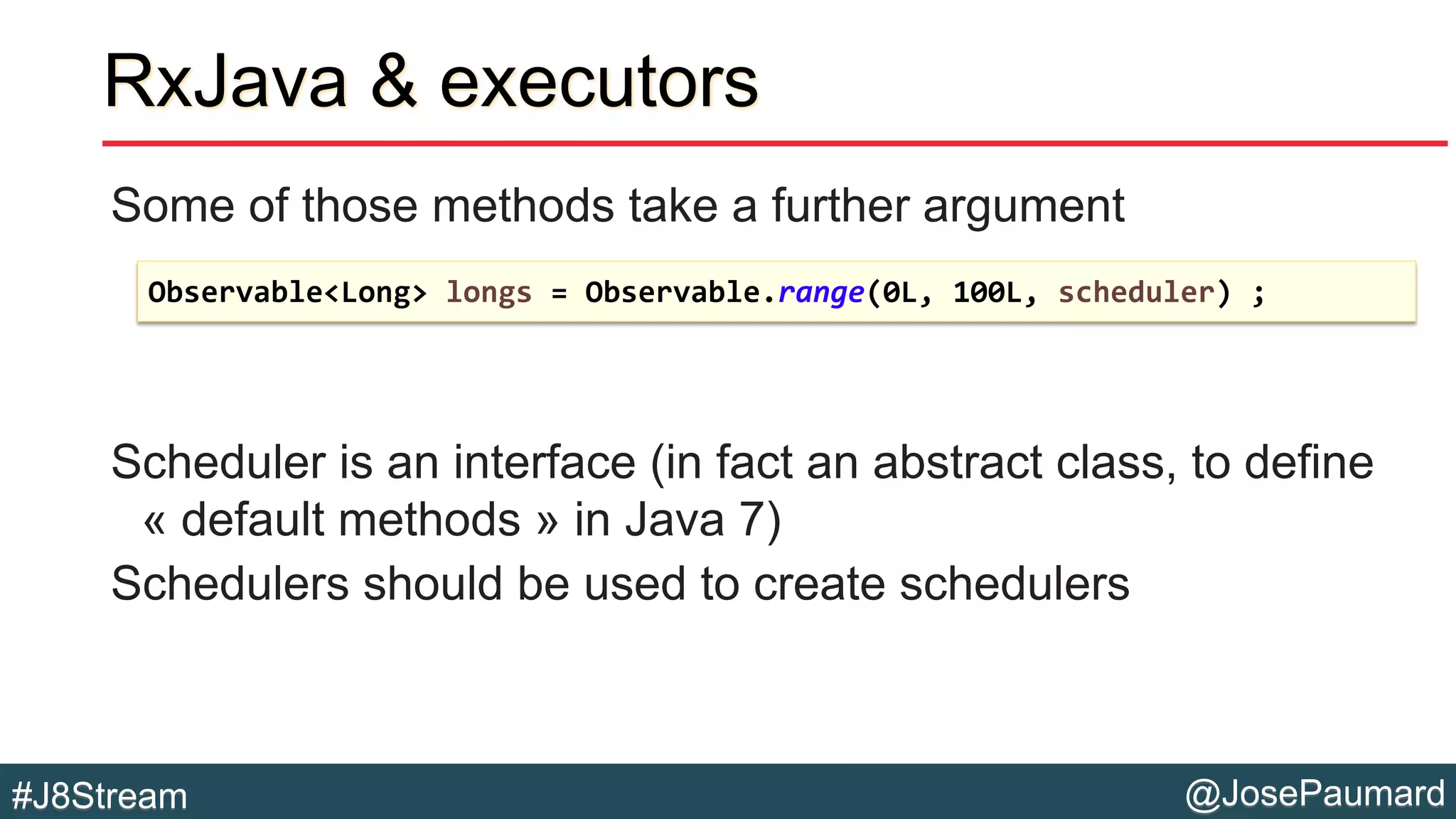 RxJava & executors

Some of those methods take a further argument

Observable<Long> longs = Observable.range(0L, 100L, scheduler) ;

Scheduler is an interface (in fact an abstract class, to define « default methods » in Java 7)

Schedulers should be used to create schedulers

#J8Stream

@JosePaumard